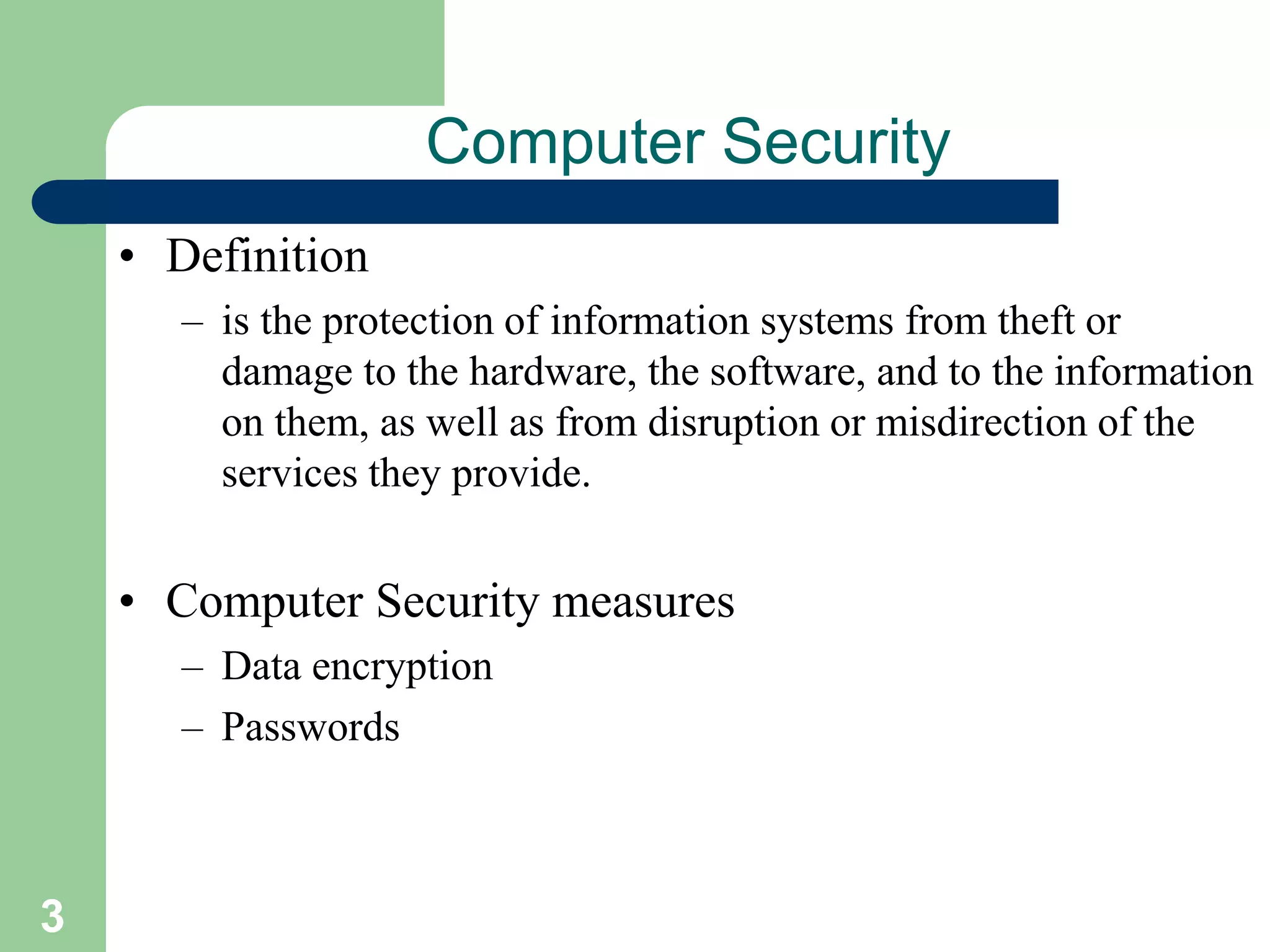 Computer Security

• Definition
– is the protection of information systems from theft or damage to the hardware, the software, and to the information on them, as well as from disruption or misdirection of the services they provide.

• Computer Security measures
– Data encryption
– Passwords

3